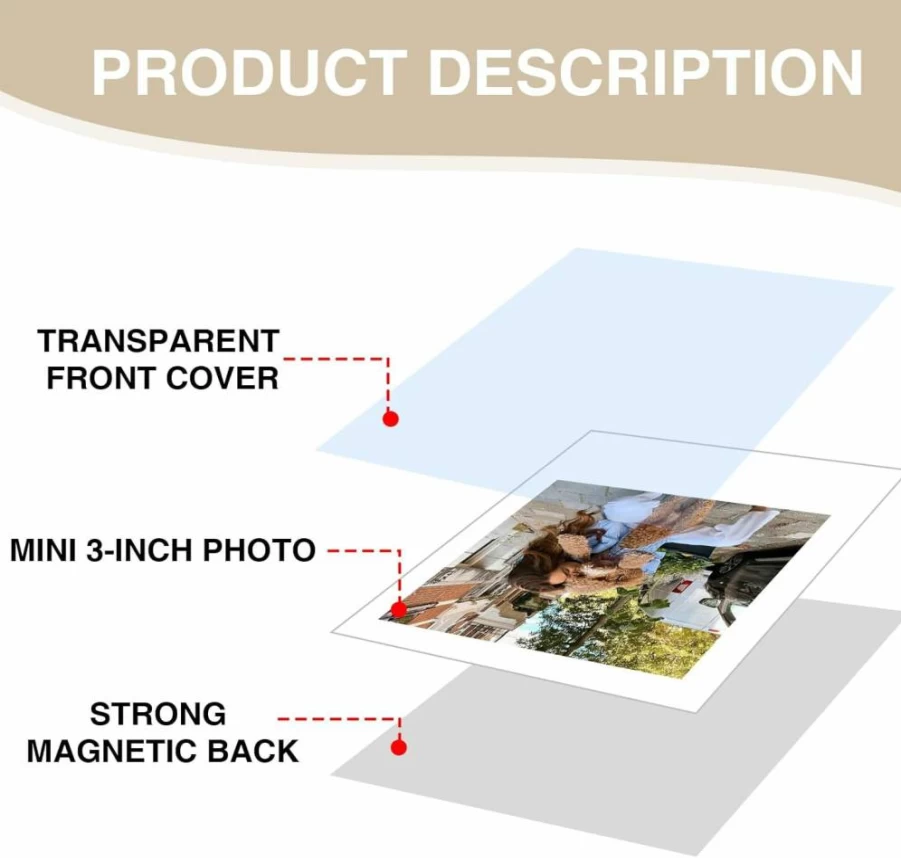 PRODUCT DESCRIPTION

TRANSPARENT FRONT COVER

MINI 3-INCH PHOTO

STRONG MAGNETIC BACK